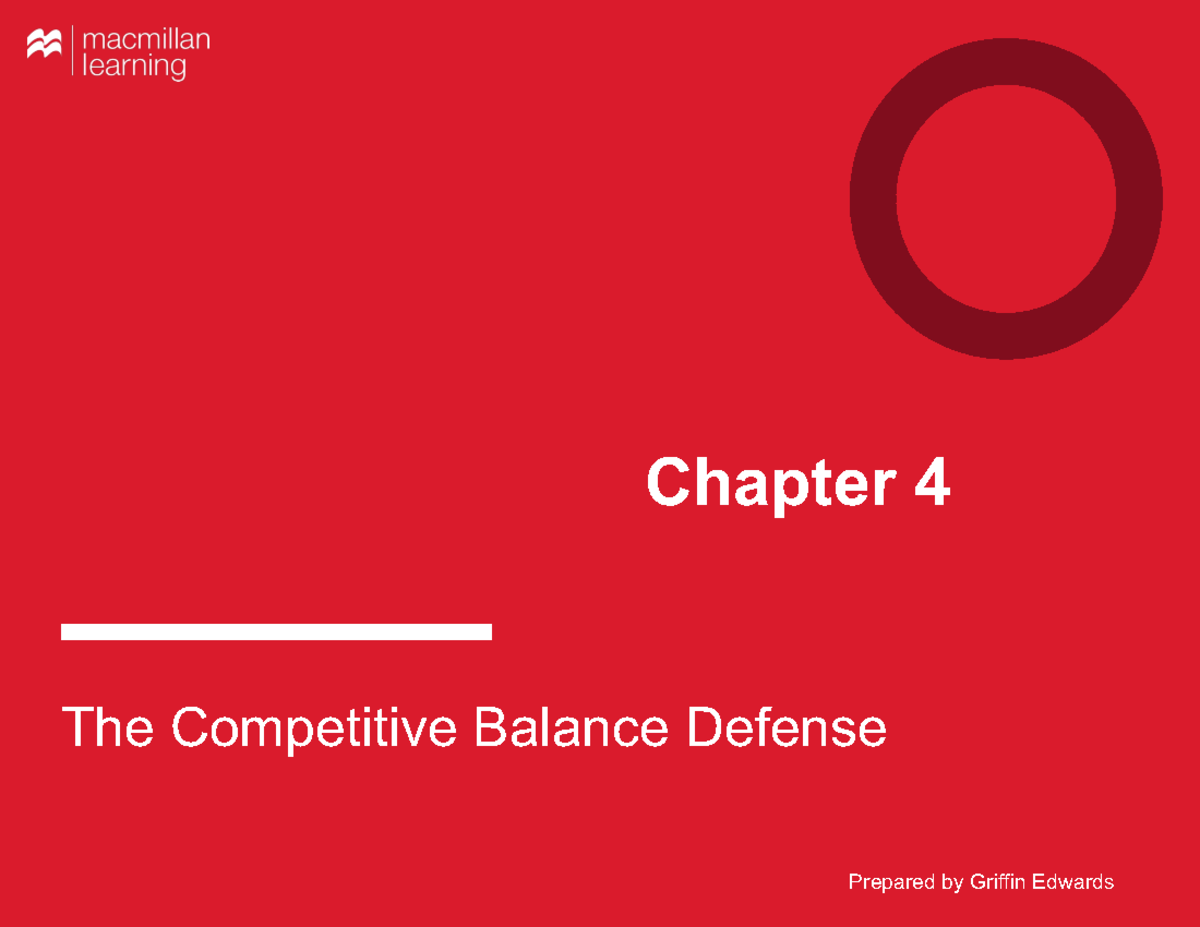 macmillan learning

Chapter 4

The Competitive Balance Defense

Prepared by Griffin Edwards